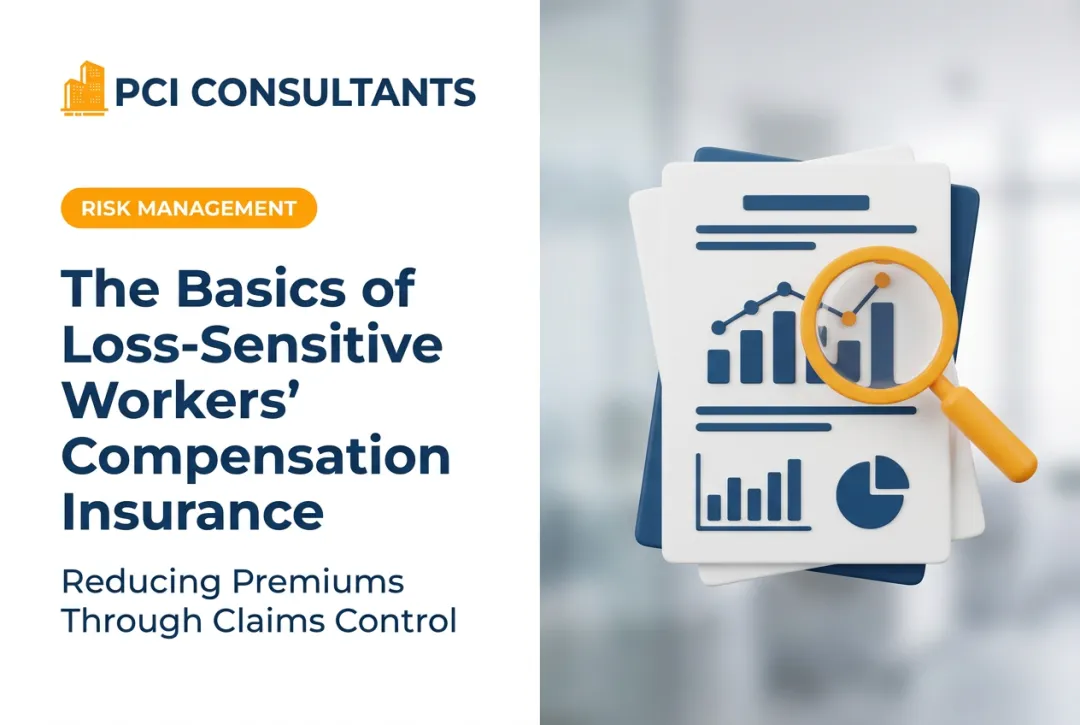 PCI CONSULTANTS

RISK MANAGEMENT

The Basics of Loss-Sensitive Workers' Compensation Insurance

Reducing Premiums Through Claims Control